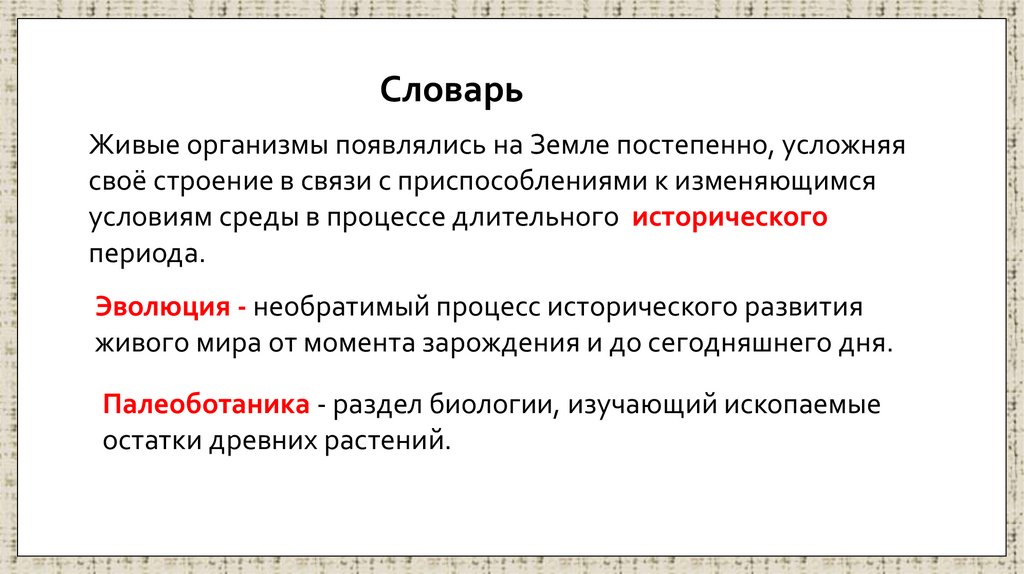 Словарь

Живые организмы появлялись на Земле постепенно, усложняя своё строение в связи с приспособлениями к изменяющимся условиям среды в процессе длительного исторического периода.

Эволюция - необратимый процесс исторического развития живого мира от момента зарождения и до сегодняшнего дня.

Палеоботаника - раздел биологии, изучающий ископаемые остатки древних растений.